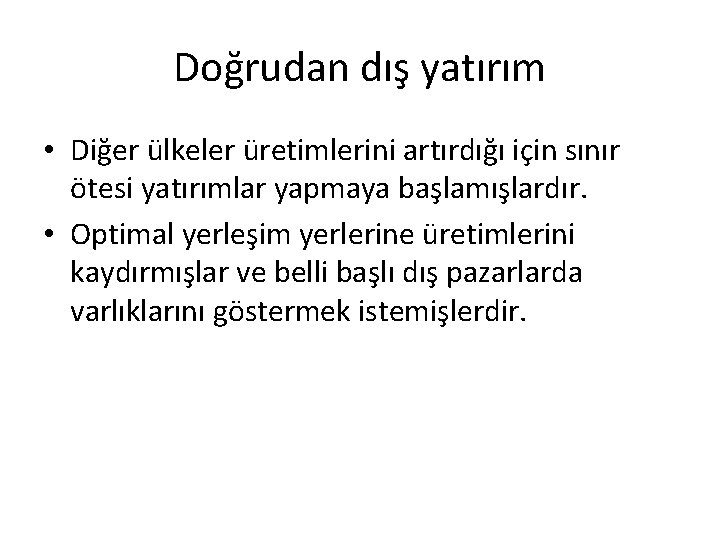 Doğrudan dış yatırım

• Diğer ülkeler üretimlerini artırdığı için sınır ötesi yatırımlar yapmaya başlamışlardır.
• Optimal yerleşim yerlerine üretimlerini kaydırmışlar ve belli başlı dış pazarlarda varlıklarını göstermek istemişlerdir.